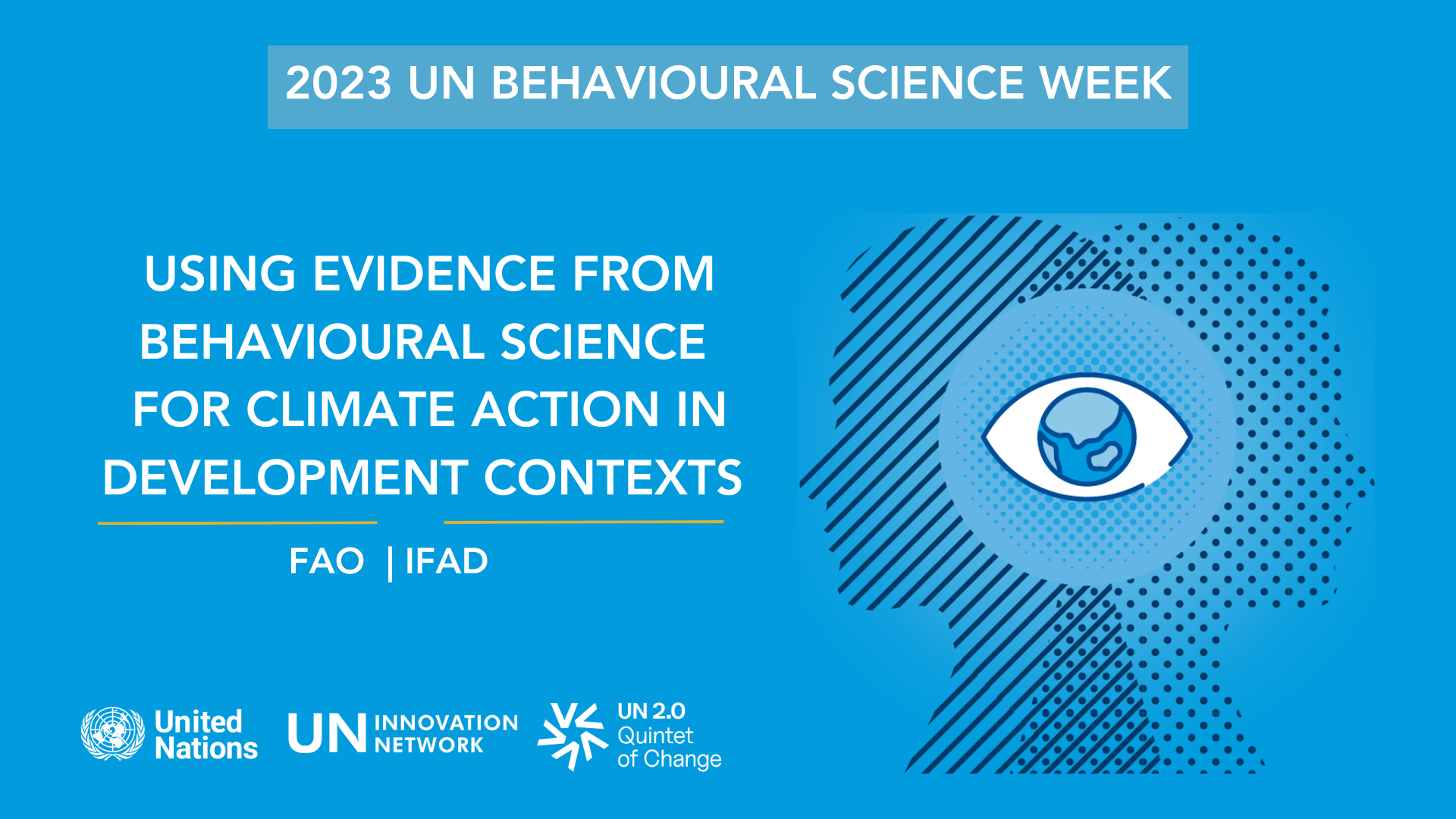 2023 UN BEHAVIOURAL SCIENCE WEEK

USING EVIDENCE FROM BEHAVIOURAL SCIENCE FOR CLIMATE ACTION IN DEVELOPMENT CONTEXTS

FAO | IFAD

United Nations

UN INNOVATION NETWORK

UN 2.0 Quintet of Change